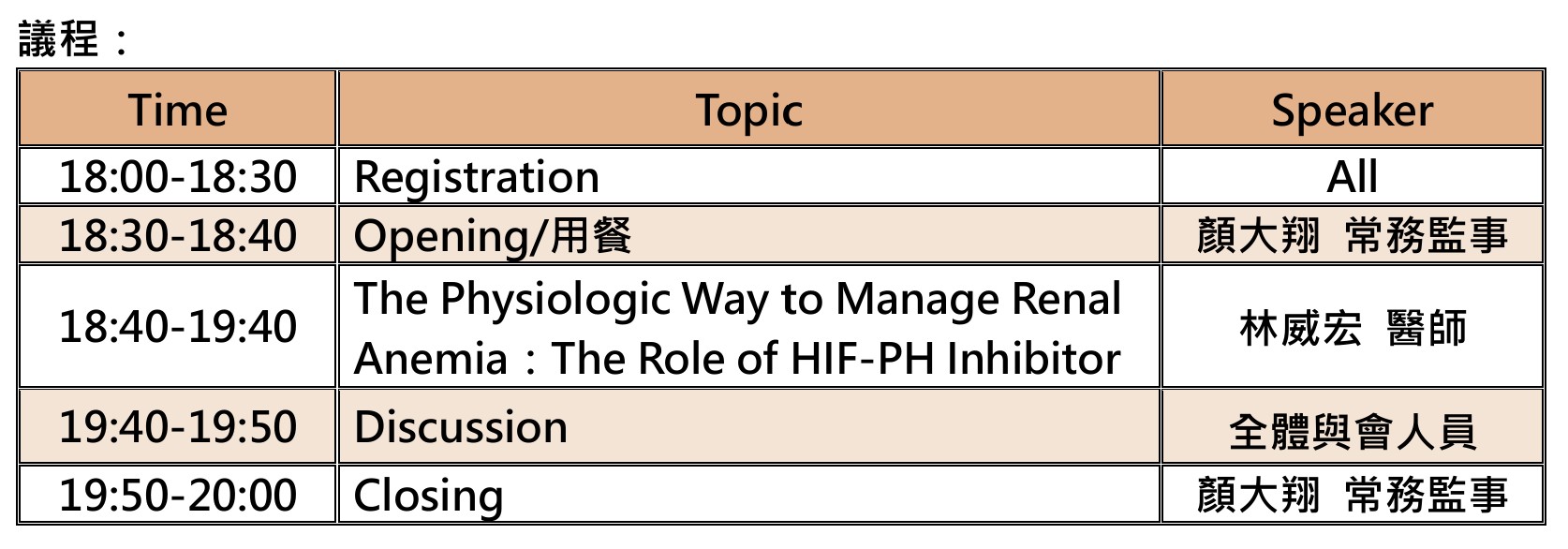 議程：

| Time | Topic | Speaker |
|---|---|---|
| 18:00-18:30 | Registration | All |
| 18:30-18:40 | Opening/用餐 | 顏大翔 常務監事 |
| 18:40-19:40 | The Physiologic Way to Manage Renal Anemia：The Role of HIF-PH Inhibitor | 林威宏 醫師 |
| 19:40-19:50 | Discussion | 全體與會人員 |
| 19:50-20:00 | Closing | 顏大翔 常務監事 |